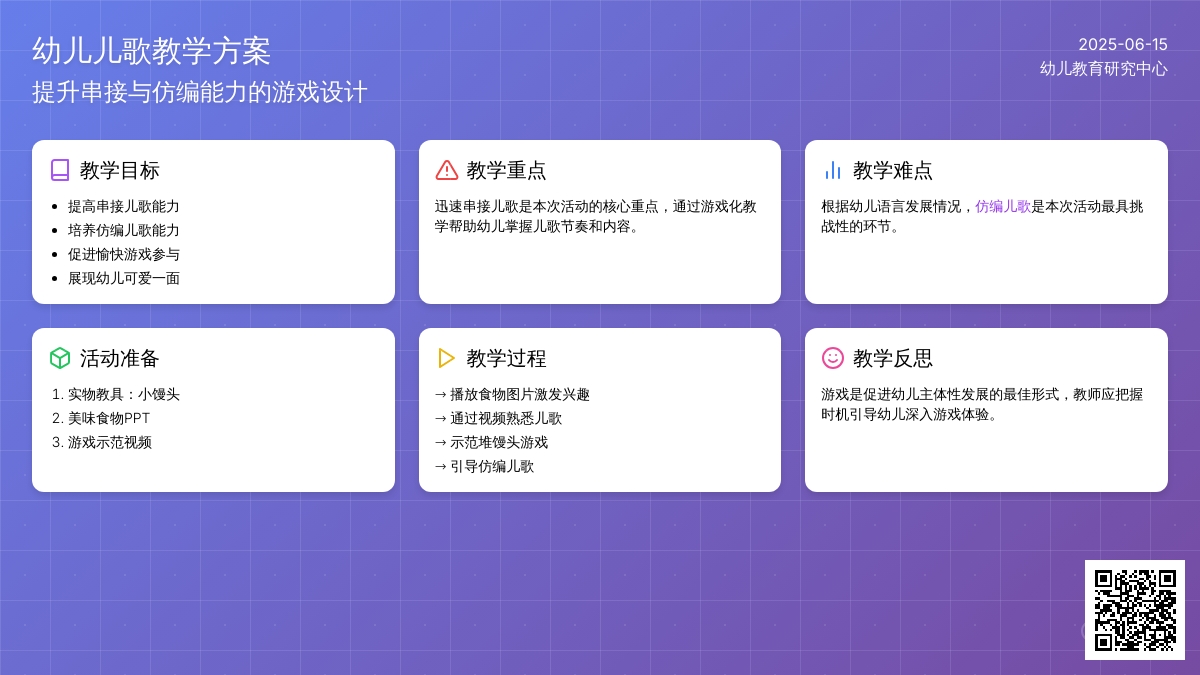 幼儿儿歌教学方案
提升串接与仿编能力的游戏设计

2025-06-15
幼儿教育研究中心

教学目标
- 提高串接儿歌能力
- 培养仿编儿歌能力
- 促进愉快游戏参与
- 展现幼儿可爱一面

教学重点
迅速串接儿歌是本次活动的核心重点，通过游戏化教学帮助幼儿掌握儿歌节奏和内容。

教学难点
根据幼儿语言发展情况，仿编儿歌是本次活动最具挑战性的环节。

活动准备
1. 实物教具：小馒头
2. 美味食物PPT
3. 游戏示范视频

教学过程
→ 播放食物图片激发兴趣
→ 通过视频熟悉儿歌
→ 示范堆馒头游戏
→ 引导仿编儿歌

教学反思
游戏是促进幼儿主体性发展的最佳形式，教师应把握时机引导幼儿深入游戏体验。